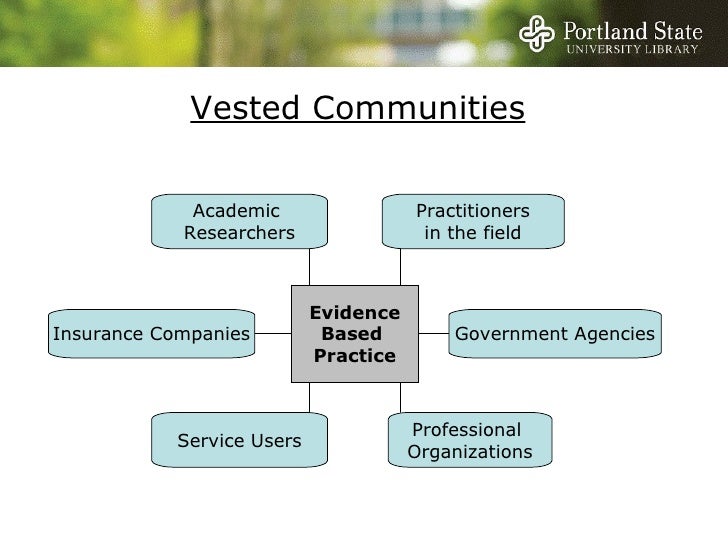 Portland State
UNIVERSITY LIBRARY

Vested Communities

Academic Researchers

Practitioners in the field

Insurance Companies

Evidence Based Practice

Government Agencies

Service Users

Professional Organizations